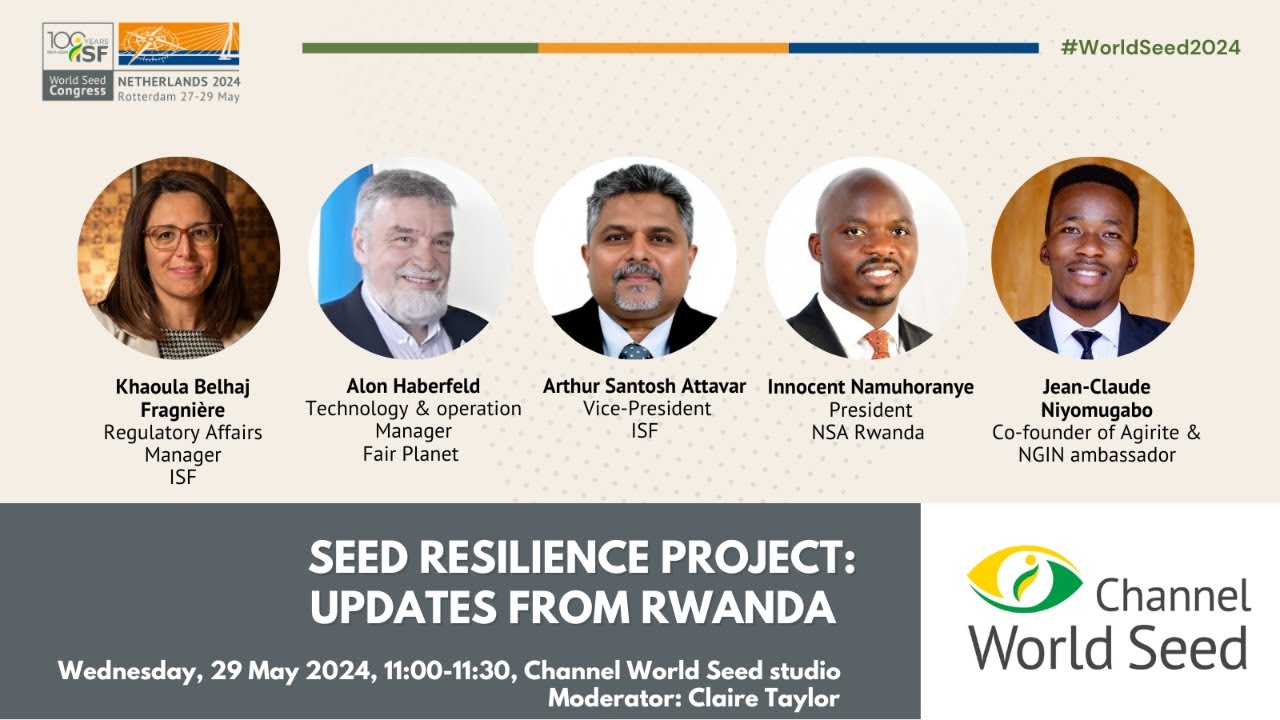 100 YEARS ISF
World Seed Congress
NETHERLANDS 2024
Rotterdam 27-29 May

#WorldSeed2024

Khaoula Belhaj Fragnière
Regulatory Affairs Manager
ISF

Alon Haberfeld
Technology & operation Manager
Fair Planet

Arthur Santosh Attavar
Vice-President
ISF

Innocent Namuhoranye
President
NSA Rwanda

Jean-Claude Niyomugabo
Co-founder of Agirite & NGIN ambassador

SEED RESILIENCE PROJECT: UPDATES FROM RWANDA

Wednesday, 29 May 2024, 11:00-11:30, Channel World Seed studio
Moderator: Claire Taylor

Channel World Seed